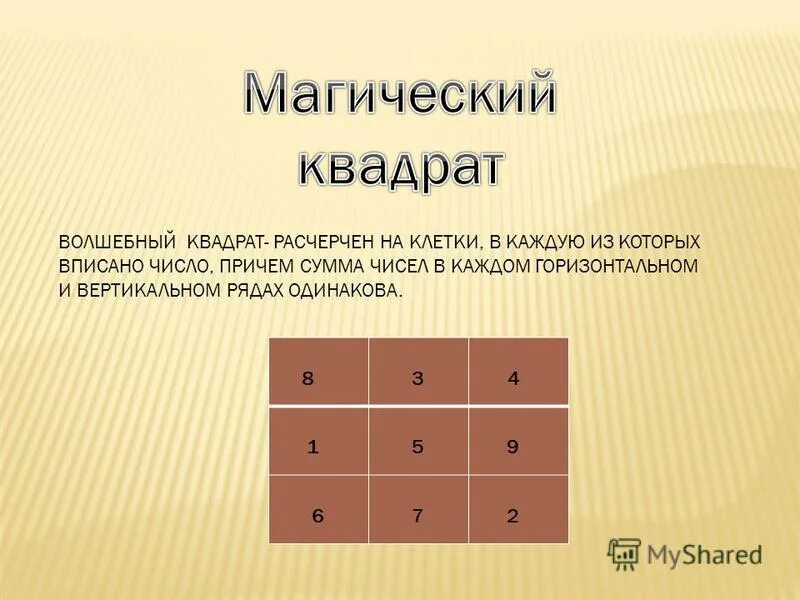 Магический квадрат

ВОЛШЕБНЫЙ КВАДРАТ- РАСЧЕРЧЕН НА КЛЕТКИ, В КАЖДУЮ ИЗ КОТОРЫХ ВПИСАНО ЧИСЛО, ПРИЧЕМ СУММА ЧИСЕЛ В КАЖДОМ ГОРИЗОНТАЛЬНОМ И ВЕРТИКАЛЬНОМ РЯДАХ ОДИНАКОВА.

| 8 | 3 | 4 |
|---|---|---|
| 1 | 5 | 9 |
| 6 | 7 | 2 |

MyShared